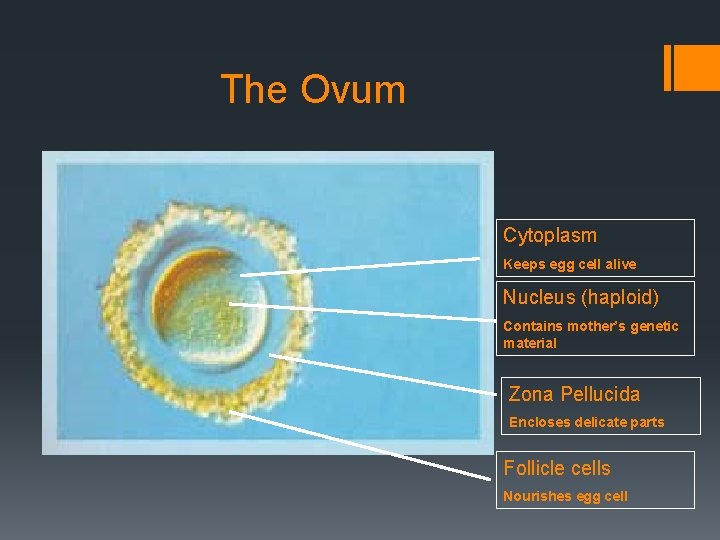 The Ovum

Cytoplasm

Keeps egg cell alive

Nucleus (haploid)

Contains mother's genetic material

Zona Pellucida

Encloses delicate parts

Follicle cells

Nourishes egg cell